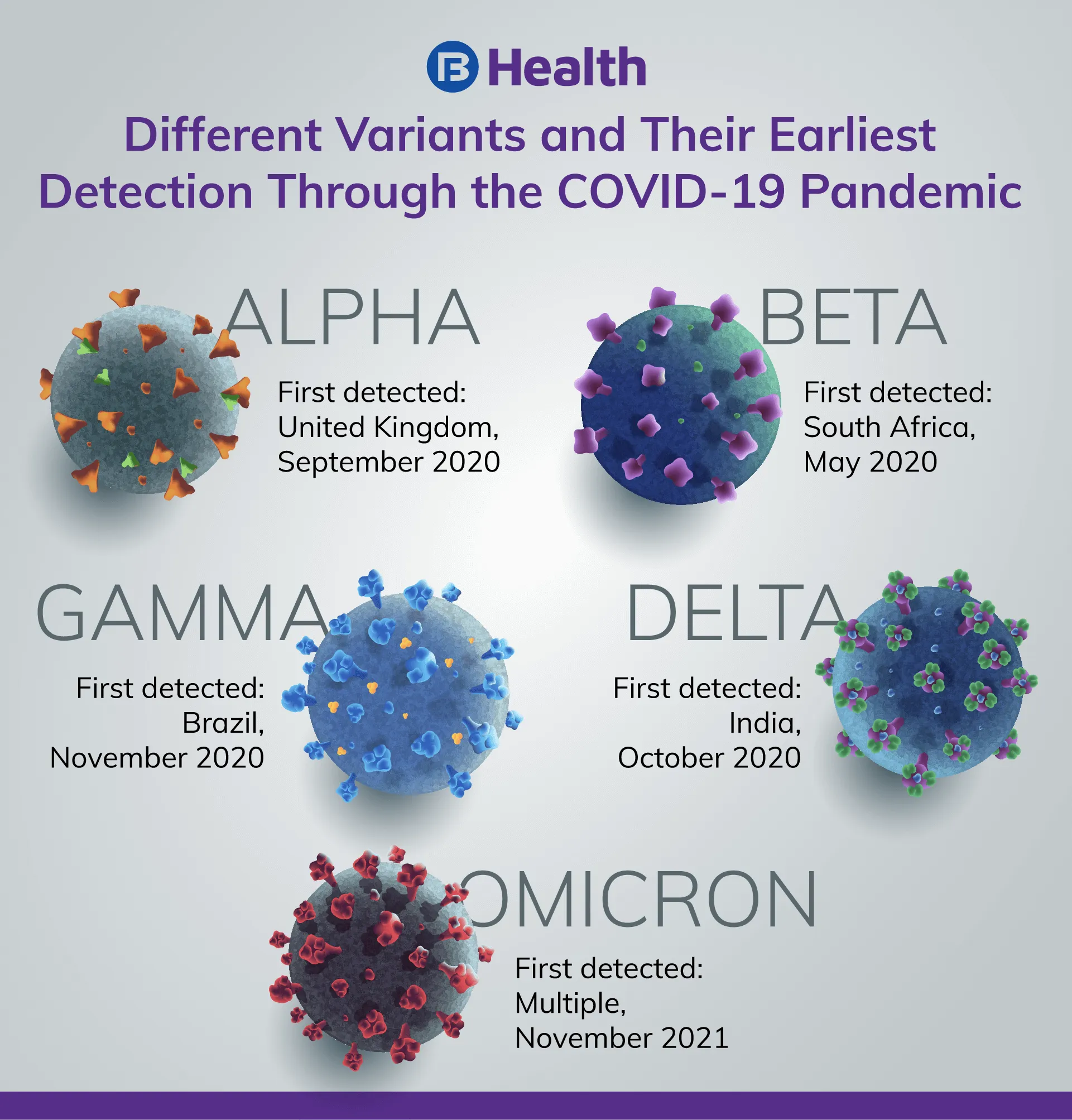 Health

Different Variants and Their Earliest Detection Through the COVID-19 Pandemic

ALPHA

First detected: United Kingdom, September 2020

BETA

First detected: South Africa, May 2020

GAMMA

First detected: Brazil, November 2020

DELTA

First detected: India, October 2020

OMICRON

First detected: Multiple, November 2021